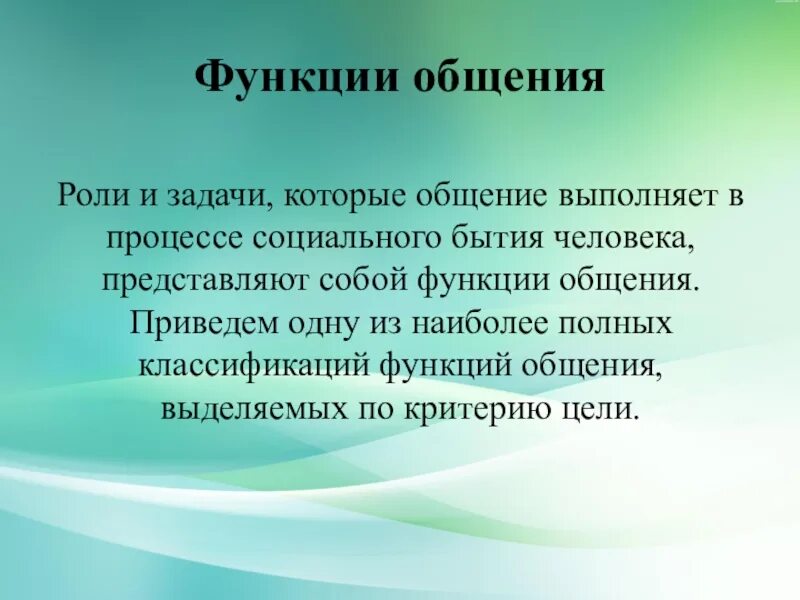 Функции общения

Роли и задачи, которые общение выполняет в процессе социального бытия человека, представляют собой функции общения. Приведем одну из наиболее полных классификаций функций общения, выделяемых по критерию цели.